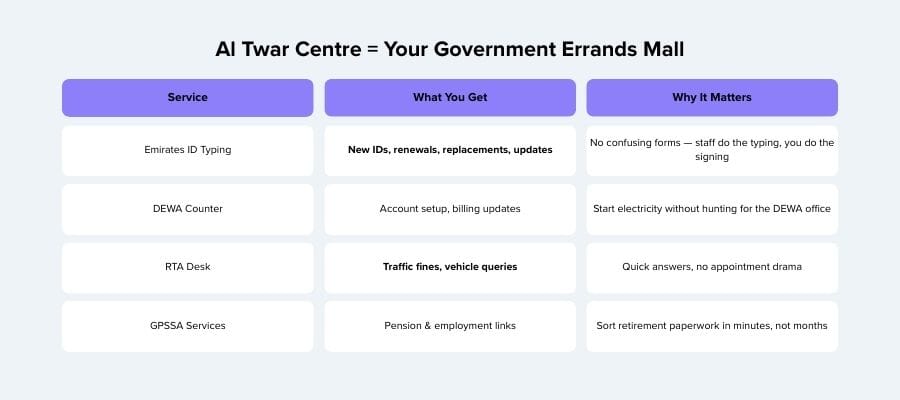 Al Twar Centre = Your Government Errands Mall

| Service | What You Get | Why It Matters |
|---|---|---|
| Emirates ID Typing | New IDs, renewals, replacements, updates | No confusing forms — staff do the typing, you do the signing |
| DEWA Counter | Account setup, billing updates | Start electricity without hunting for the DEWA office |
| RTA Desk | Traffic fines, vehicle queries | Quick answers, no appointment drama |
| GPSSA Services | Pension & employment links | Sort retirement paperwork in minutes, not months |